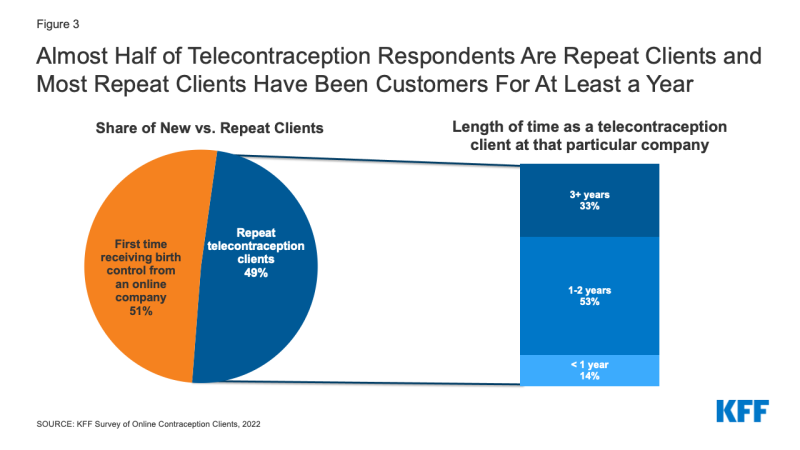 Figure 3

Almost Half of Telecontraception Respondents Are Repeat Clients and Most Repeat Clients Have Been Customers For At Least a Year

Share of New vs. Repeat Clients

First time receiving birth control from an online company 51%

Repeat telecontraception clients 49%

Length of time as a telecontraception client at that particular company

3+ years 33%

1-2 years 53%

< 1 year 14%

SOURCE: KFF Survey of Online Contraception Clients, 2022

KFF